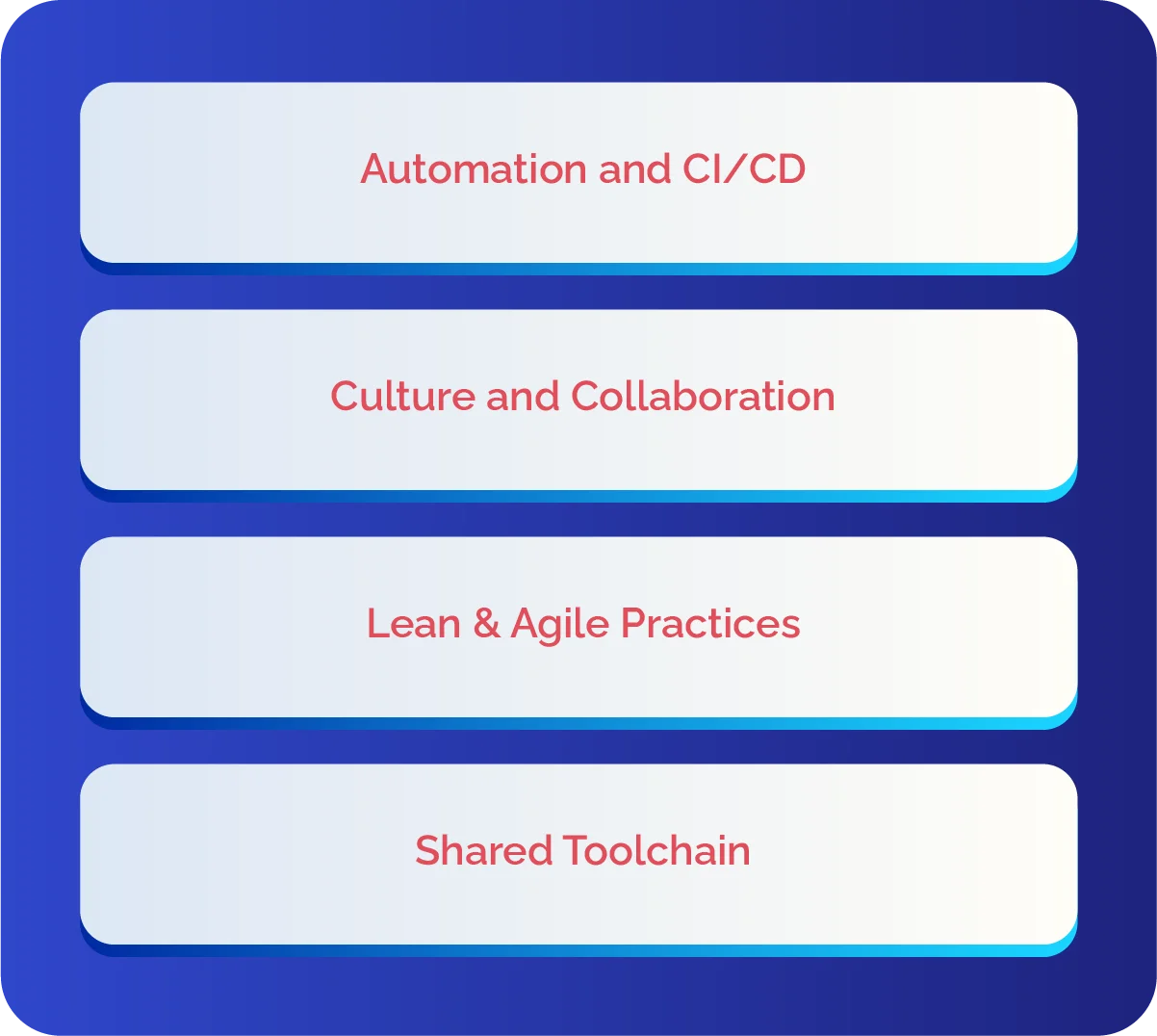 Automation and CI/CD

Culture and Collaboration

Lean & Agile Practices

Shared Toolchain